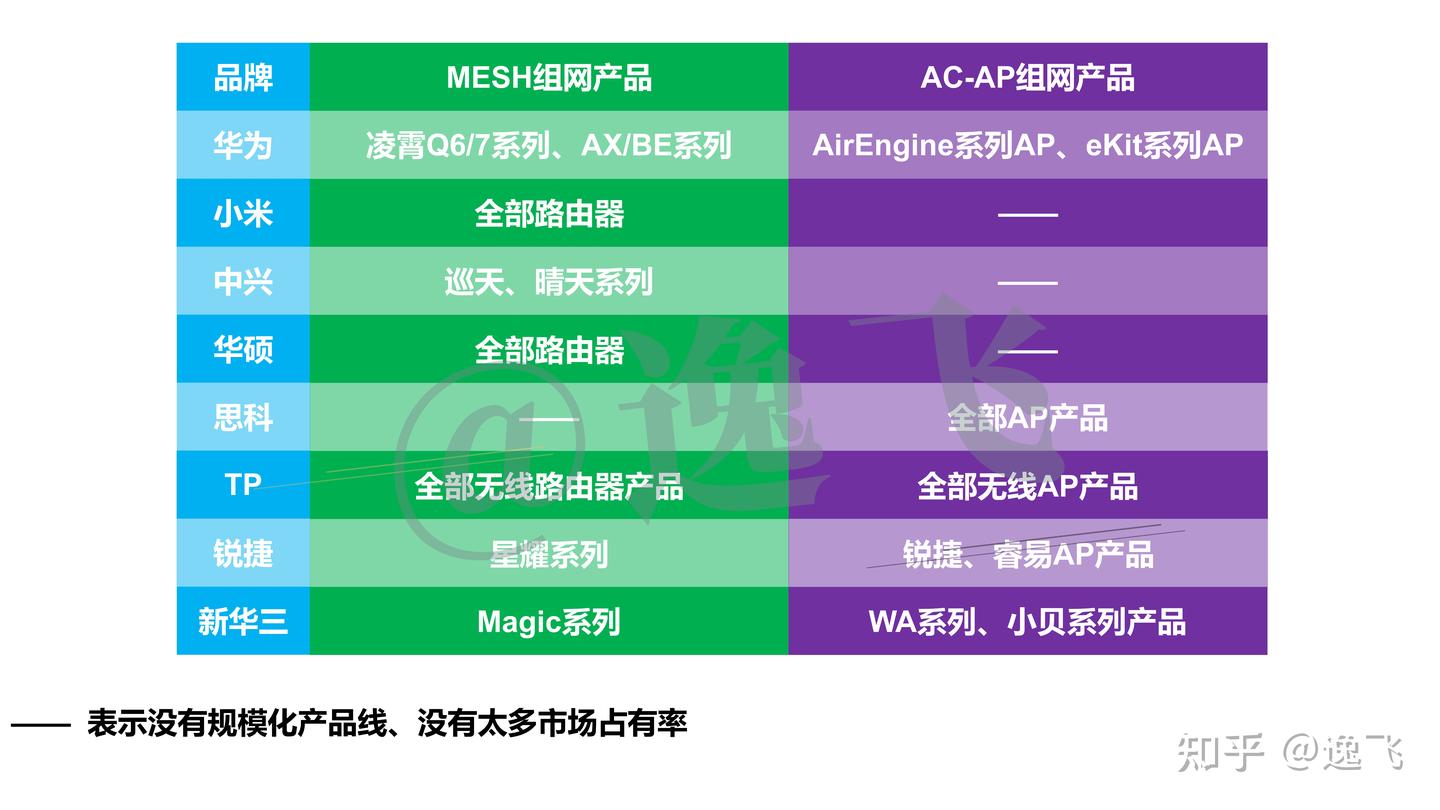 | 品牌 | MESH组网产品 | AC-AP组网产品 |
|---|---|---|
| 华为 | 凌霄Q6/7系列、AX/BE系列 | AirEngine系列AP、eKit系列AP |
| 小米 | 全部路由器 | —— |
| 中兴 | 巡天、晴天系列 | —— |
| 华硕 | 全部路由器 | —— |
| 思科 | —— | 全部AP产品 |
| TP | 全部无线路由器产品 | 全部无线AP产品 |
| 锐捷 | 星耀系列 | 锐捷、睿易AP产品 |
| 新华三 | Magic系列 | WA系列、小贝系列产品 |

@逸飞

—— 表示没有规模化产品线、没有太多市场占有率

知乎 @逸飞